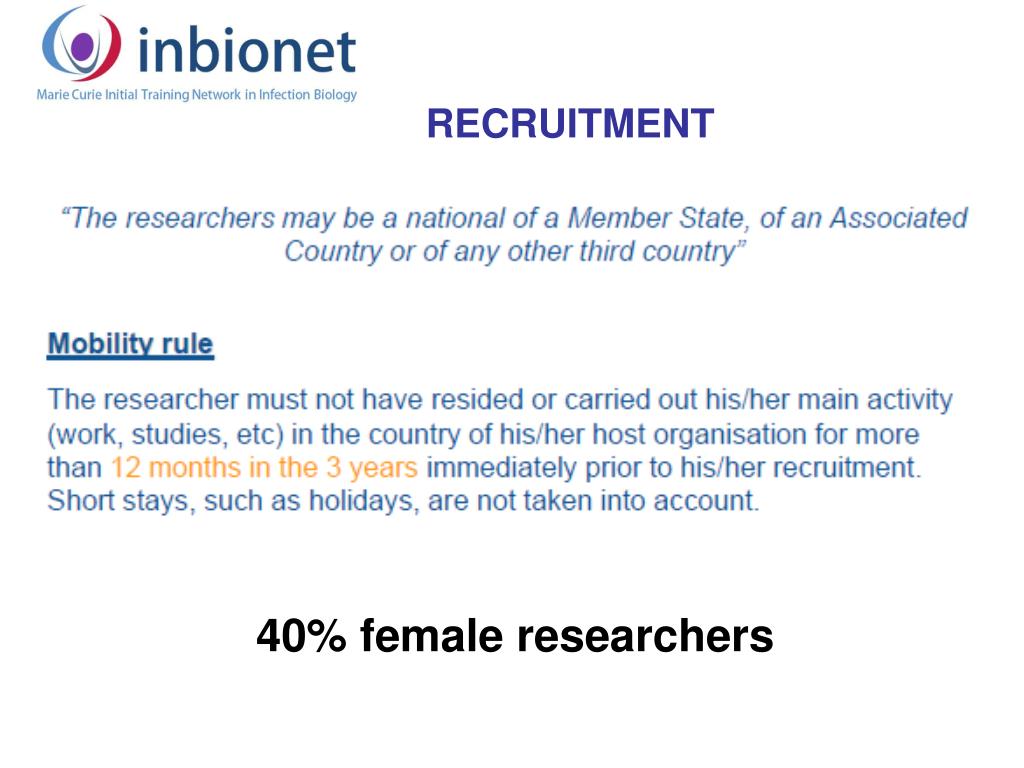 inbionet
Marie Curie Initial Training Network in Infection Biology

RECRUITMENT

"The researchers may be a national of a Member State, of an Associated Country or of any other third country"

Mobility rule

The researcher must not have resided or carried out his/her main activity (work, studies, etc) in the country of his/her host organisation for more than 12 months in the 3 years immediately prior to his/her recruitment. Short stays, such as holidays, are not taken into account.

40% female researchers